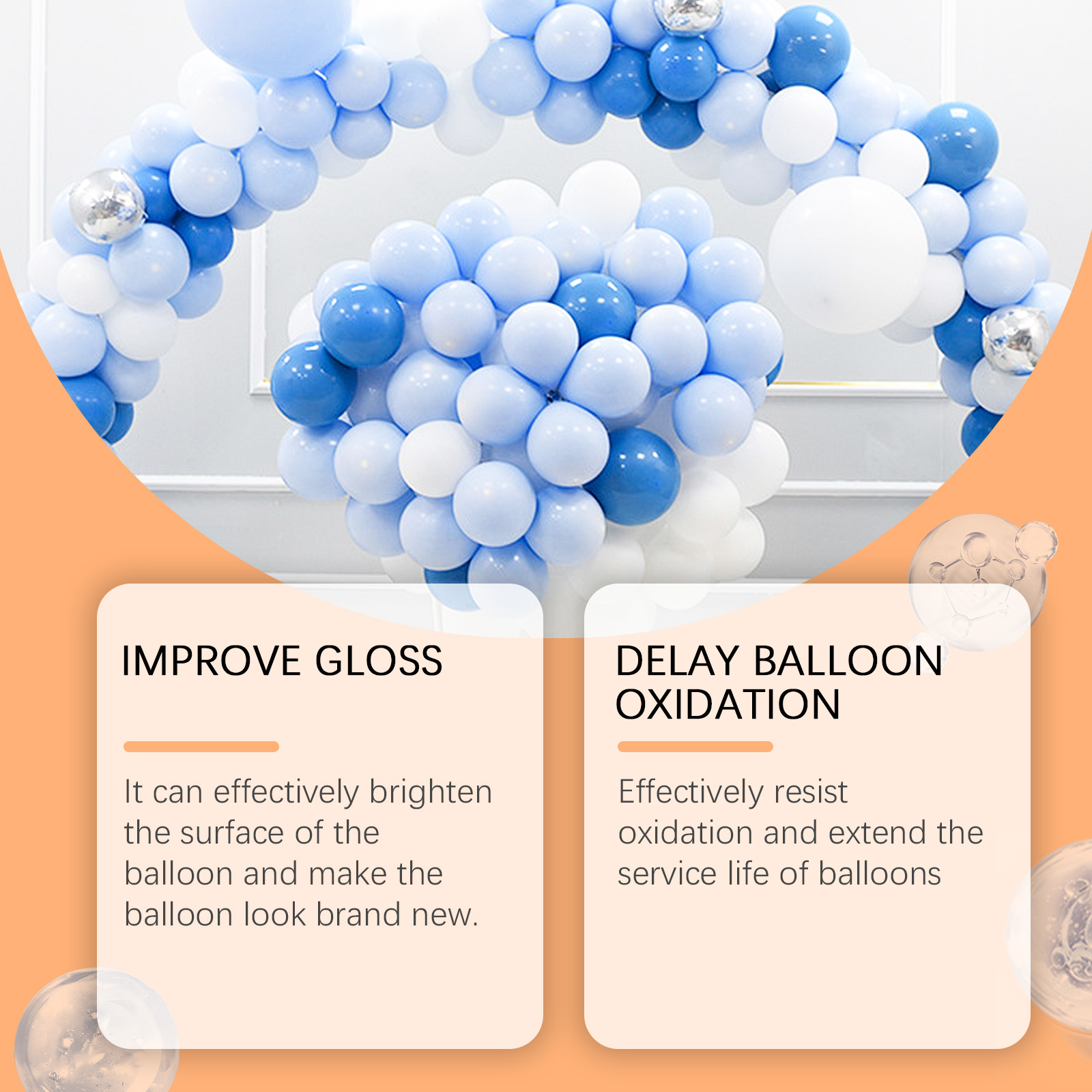 IMPROVE GLOSS

It can effectively brighten the surface of the balloon and make the balloon look brand new.

DELAY BALLOON OXIDATION

Effectively resist oxidation and extend the service life of balloons